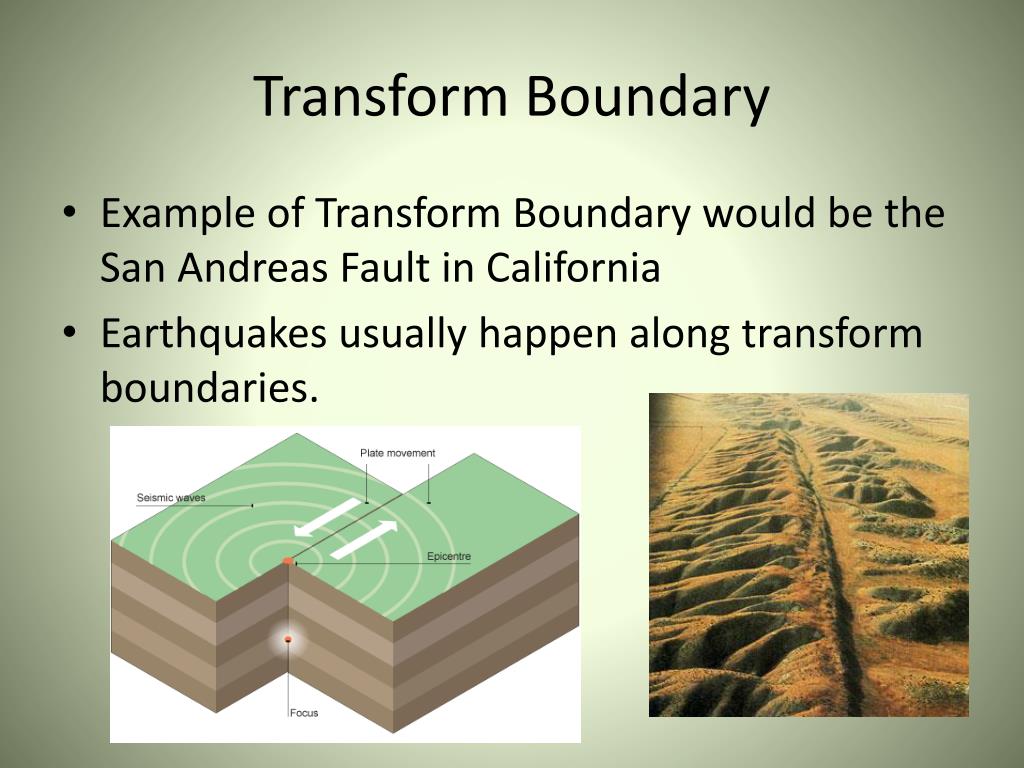 Transform Boundary

• Example of Transform Boundary would be the San Andreas Fault in California
• Earthquakes usually happen along transform boundaries.

Plate movement
Seismic waves
Epicentre
Focus